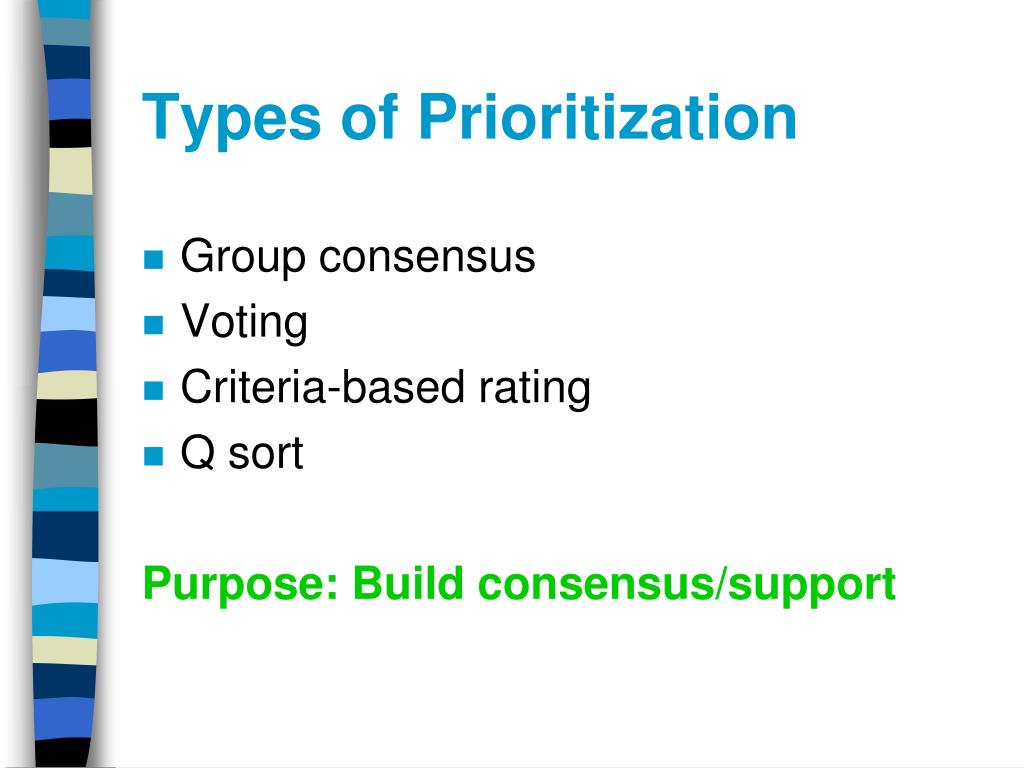 Types of Prioritization

- Group consensus
- Voting
- Criteria-based rating
- Q sort

Purpose: Build consensus/support